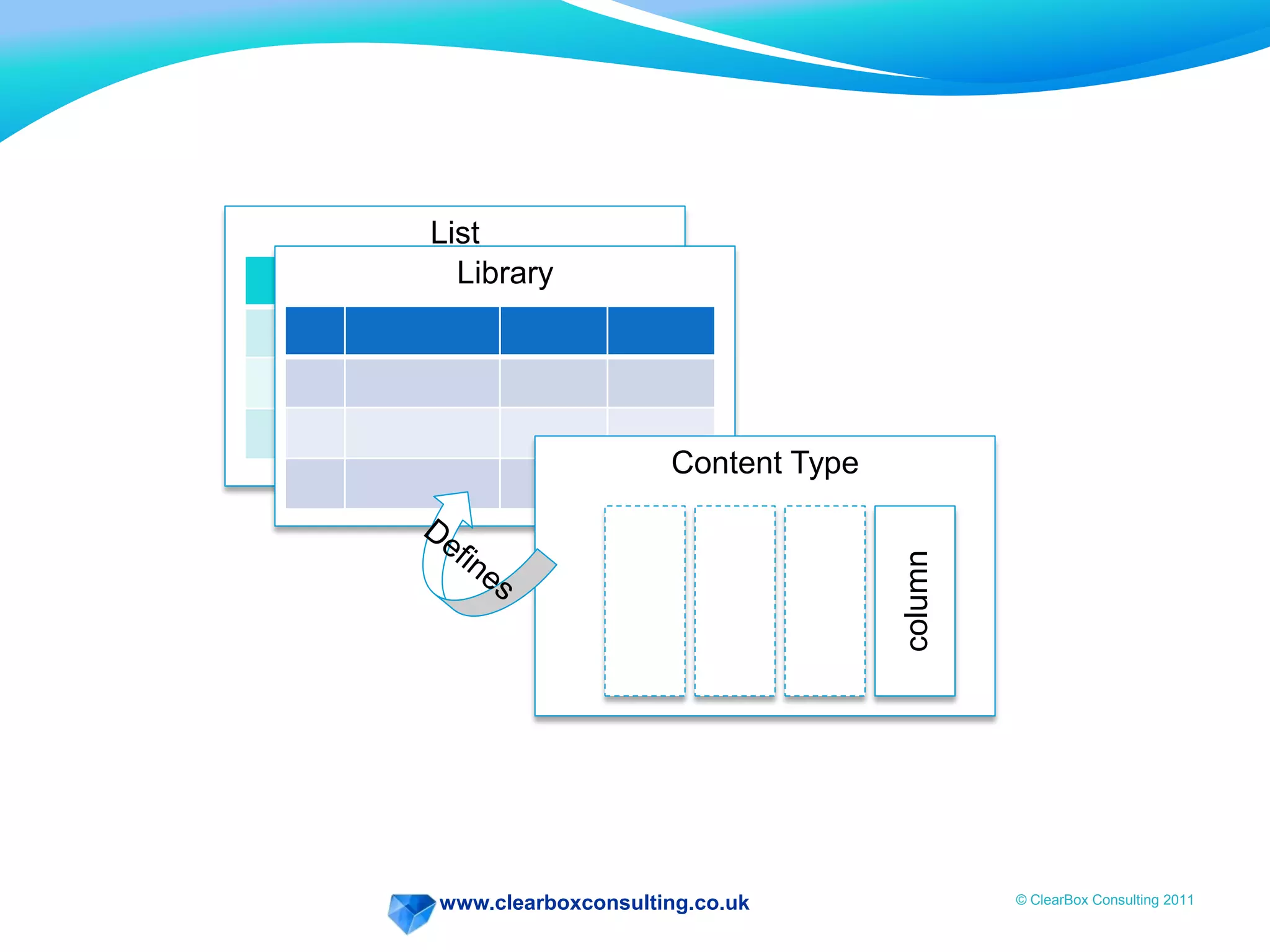 List

Library

Content Type

Defines

column

www.clearboxconsulting.co.uk

© ClearBox Consulting 2011